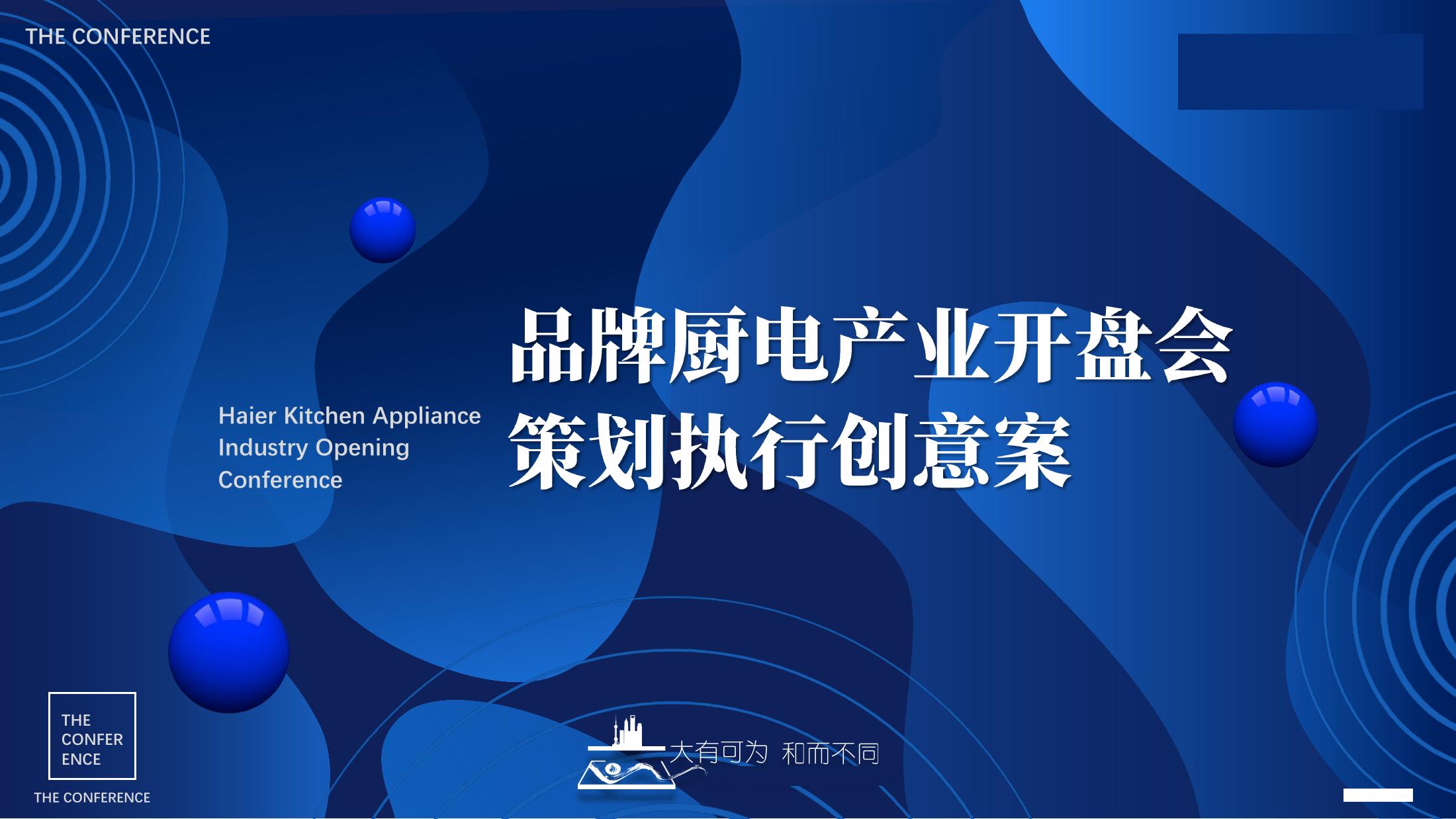 THE CONFERENCE

Haier Kitchen Appliance Industry Opening Conference

品牌厨电产业开盘会
策划执行创意案

THE CONFER ENCE

THE CONFERENCE

大有可为 和而不同